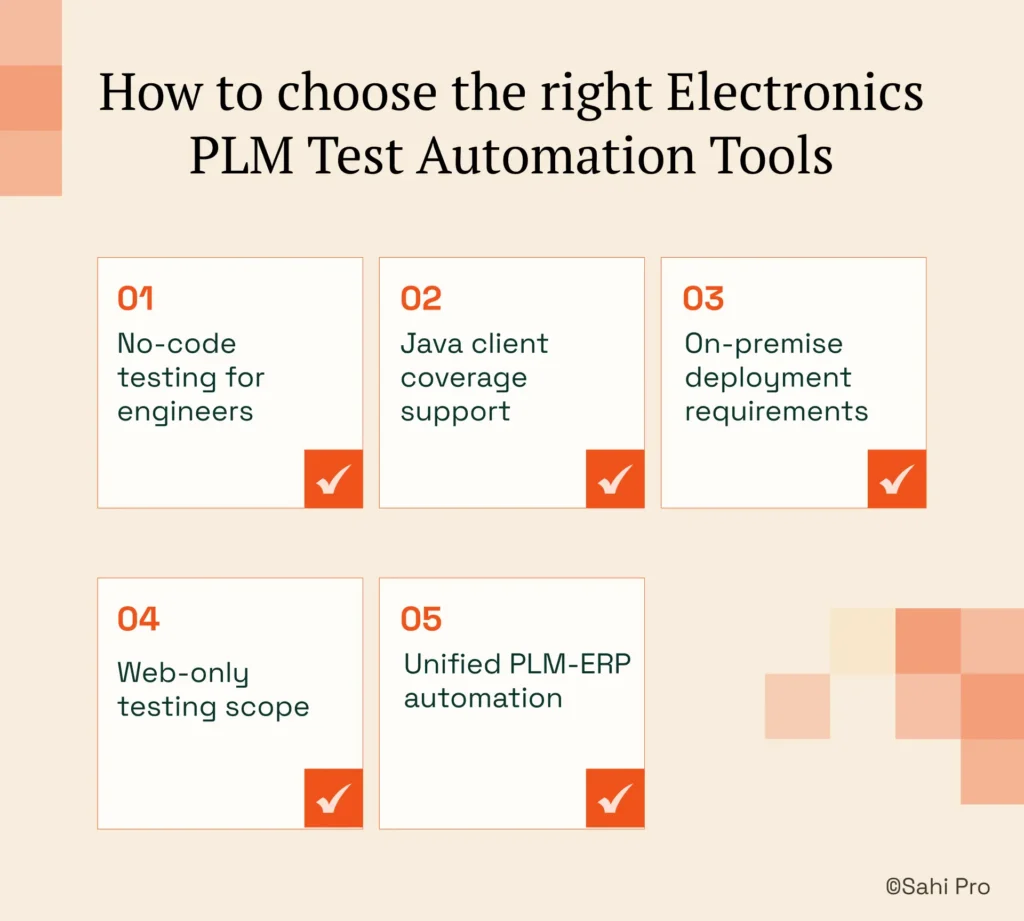 How to choose the right Electronics PLM Test Automation Tools

01
No-code testing for engineers

02
Java client coverage support

03
On-premise deployment requirements

04
Web-only testing scope

05
Unified PLM-ERP automation

©Sahi Pro